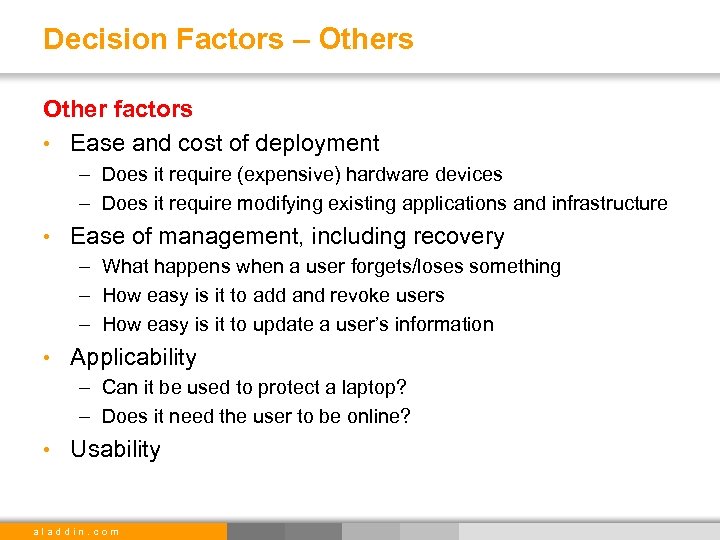 Decision Factors – Others

Other factors

• Ease and cost of deployment
– Does it require (expensive) hardware devices
– Does it require modifying existing applications and infrastructure

• Ease of management, including recovery
– What happens when a user forgets/loses something
– How easy is it to add and revoke users
– How easy is it to update a user's information

• Applicability
– Can it be used to protect a laptop?
– Does it need the user to be online?

• Usability

aladdin.com